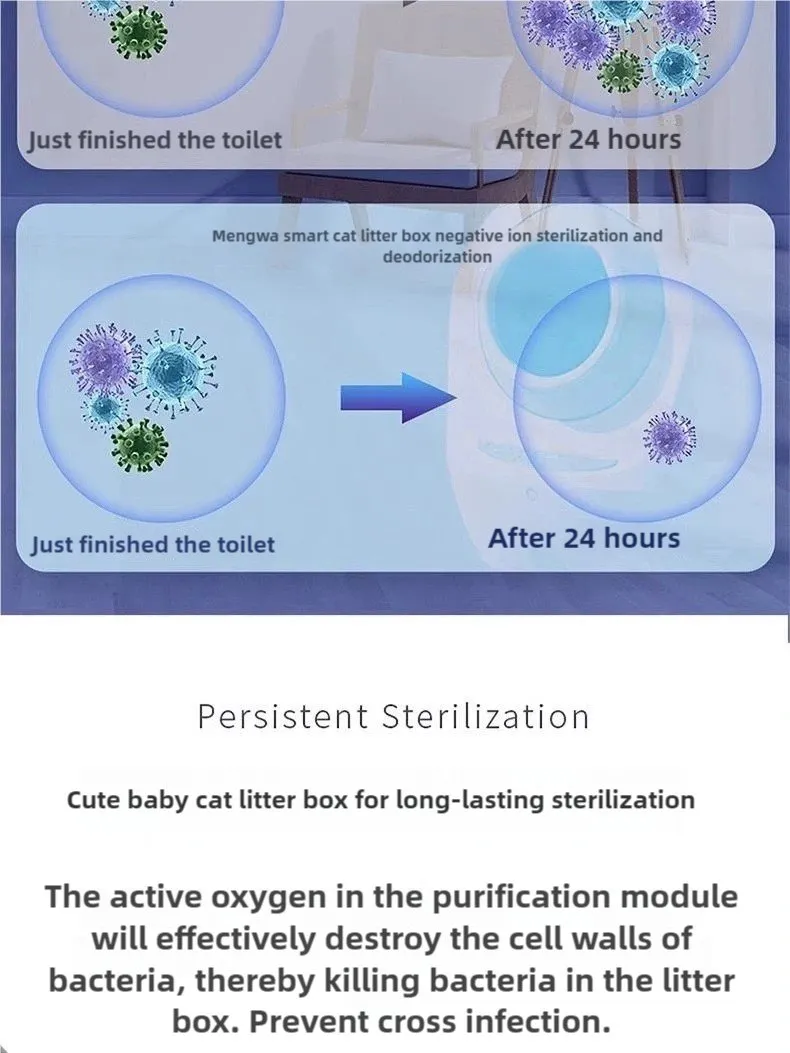 Just finished the toilet

After 24 hours

Mengwa smart cat litter box negative ion sterilization and deodorization

Just finished the toilet

After 24 hours

Persistent Sterilization

Cute baby cat litter box for long-lasting sterilization

The active oxygen in the purification module will effectively destroy the cell walls of bacteria, thereby killing bacteria in the litter box. Prevent cross infection.